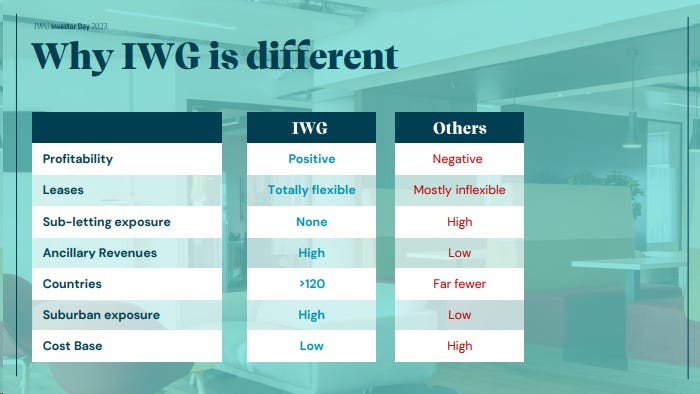 IWG Investor Day 2023

Why IWG is different

| | IWG | Others |
|---|---|---|
| Profitability | Positive | Negative |
| Leases | Totally flexible | Mostly inflexible |
| Sub-letting exposure | None | High |
| Ancillary Revenues | High | Low |
| Countries | >120 | Far fewer |
| Suburban exposure | High | Low |
| Cost Base | Low | High |